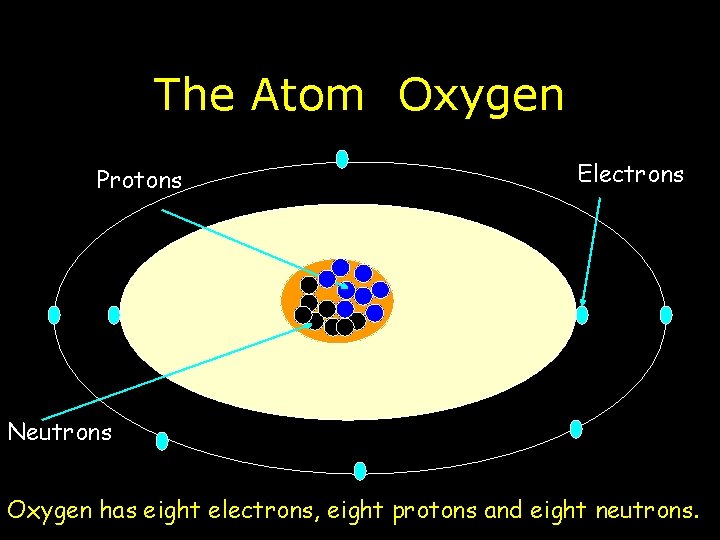 The Atom Oxygen

Protons

Electrons

Neutrons

Oxygen has eight electrons, eight protons and eight neutrons.